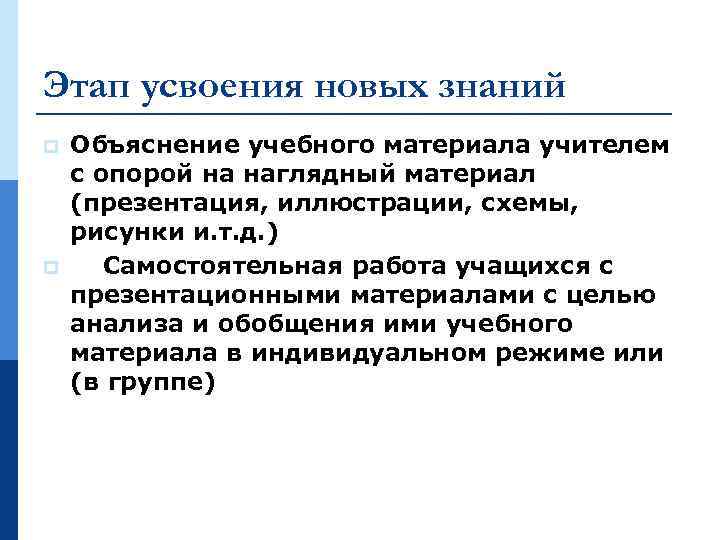 Этап усвоения новых знаний

Объяснение учебного материала учителем с опорой на наглядный материал (презентация, иллюстрации, схемы, рисунки и.т.д.)

Самостоятельная работа учащихся с презентационными материалами с целью анализа и обобщения ими учебного материала в индивидуальном режиме или (в группе)